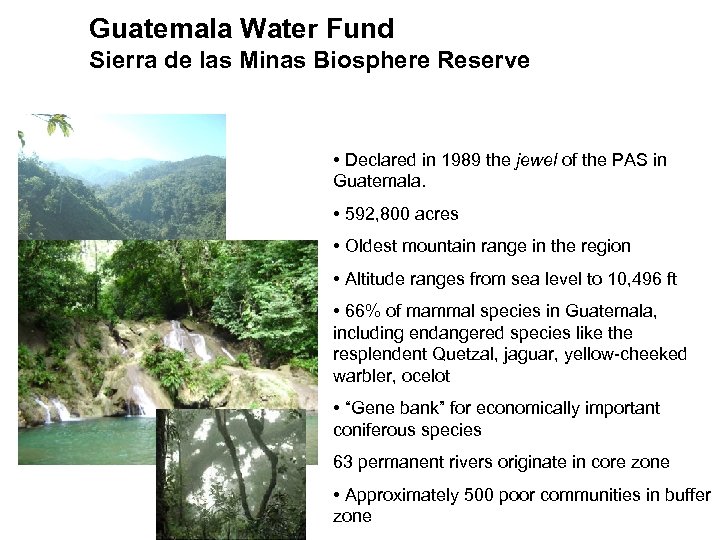 Guatemala Water Fund
Sierra de las Minas Biosphere Reserve

• Declared in 1989 the jewel of the PAS in Guatemala.

• 592,800 acres

• Oldest mountain range in the region

• Altitude ranges from sea level to 10,496 ft

• 66% of mammal species in Guatemala, including endangered species like the resplendent Quetzal, jaguar, yellow-cheeked warbler, ocelot

• "Gene bank" for economically important coniferous species

63 permanent rivers originate in core zone

• Approximately 500 poor communities in buffer zone